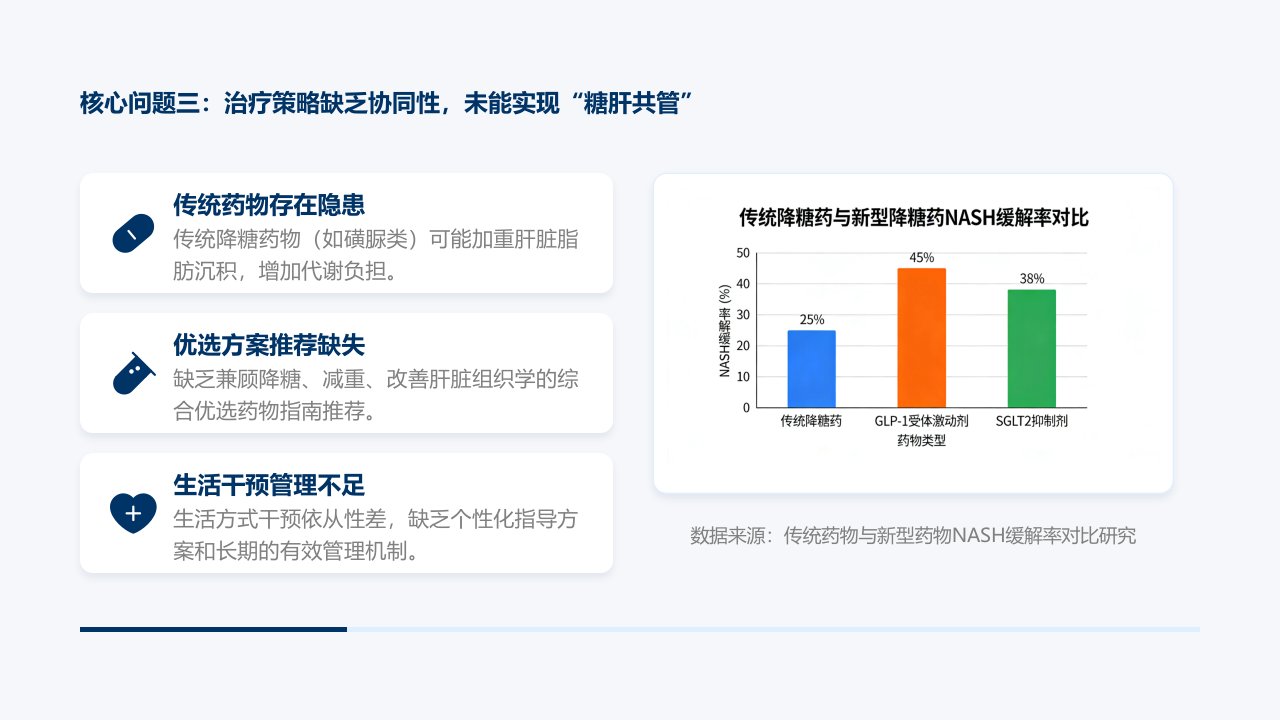 核心问题三：治疗策略缺乏协同性，未能实现“糖肝共管”

传统药物存在隐患
传统降糖药物（如磺脲类）可能加重肝脏脂肪沉积，增加代谢负担。

优选方案推荐缺失
缺乏兼顾降糖、减重、改善肝脏组织学的综合优选药物指南推荐。

生活干预管理不足
生活方式干预依从性差，缺乏个性化指导方案和长期的有效管理机制。

传统降糖药与新型降糖药NASH缓解率对比

NASH缓解率 (%)

50
40
30
20
10
0

25%
45%
38%

传统降糖药
GLP-1受体激动剂
SGLT2抑制剂

药物类型

数据来源：传统药物与新型药物NASH缓解率对比研究